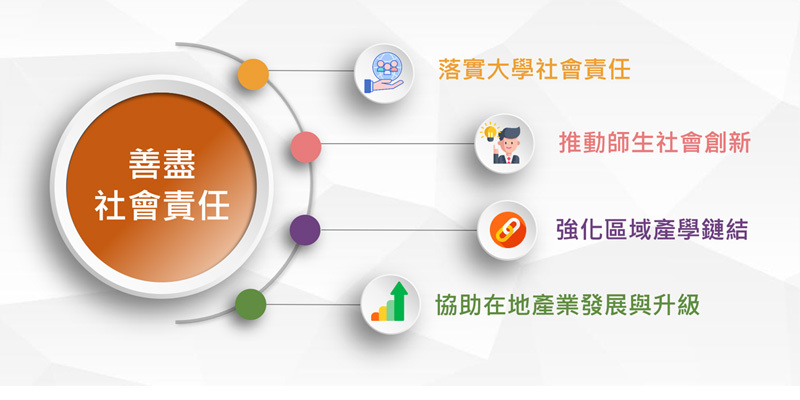 善盡
社會責任

落實大學社會責任

推動師生社會創新

強化區域產學鏈結

協助在地產業發展與升級